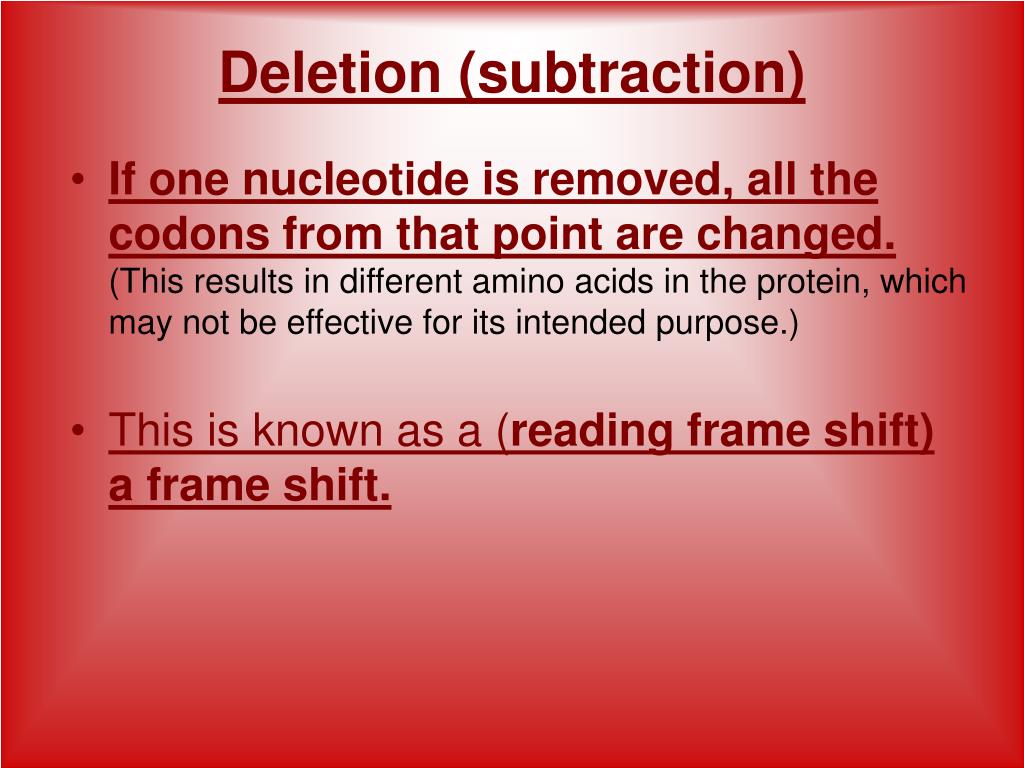 Deletion (subtraction)

• If one nucleotide is removed, all the codons from that point are changed. (This results in different amino acids in the protein, which may not be effective for its intended purpose.)

• This is known as a (reading frame shift) a frame shift.